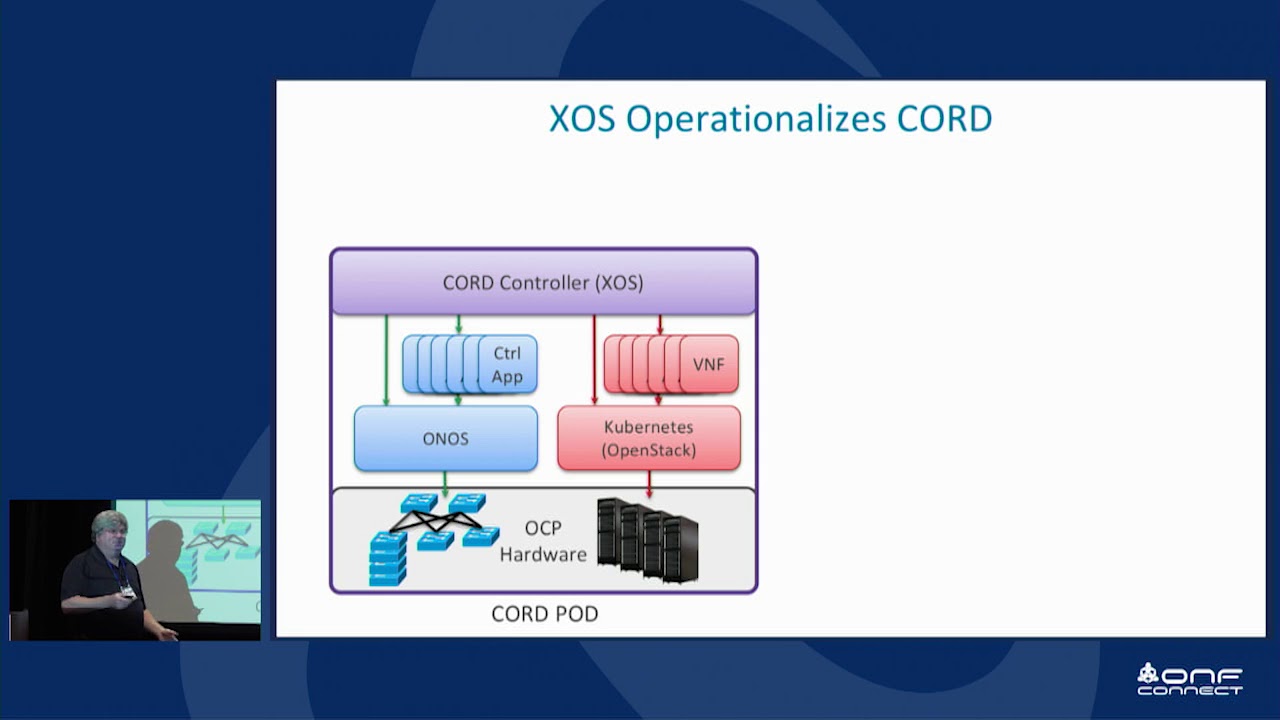 XOS Operationalizes CORD

CORD Controller (XOS)

Ctrl App

VNF

ONOS

Kubernetes (OpenStack)

OCP Hardware

CORD POD

ONF CONNECT